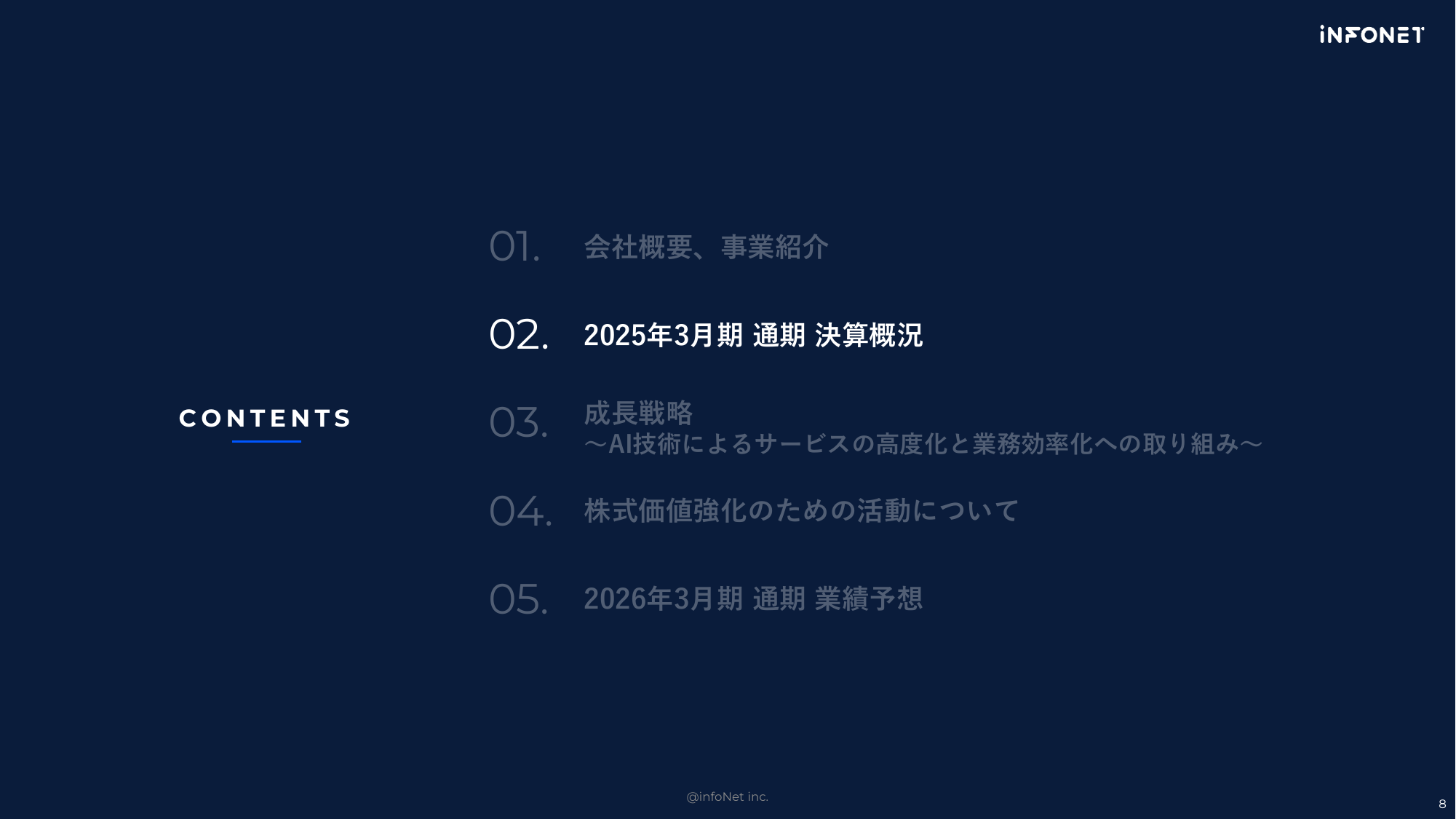 iNFONET

CONTENTS

01. 会社概要、事業紹介

02. 2025年3月期 通期 決算概況

03. 成長戦略
～AI技術によるサービスの高度化と業務効率化への取り組み～

04. 株式価値強化のための活動について

05. 2026年3月期 通期 業績予想

@infoNet inc.

8